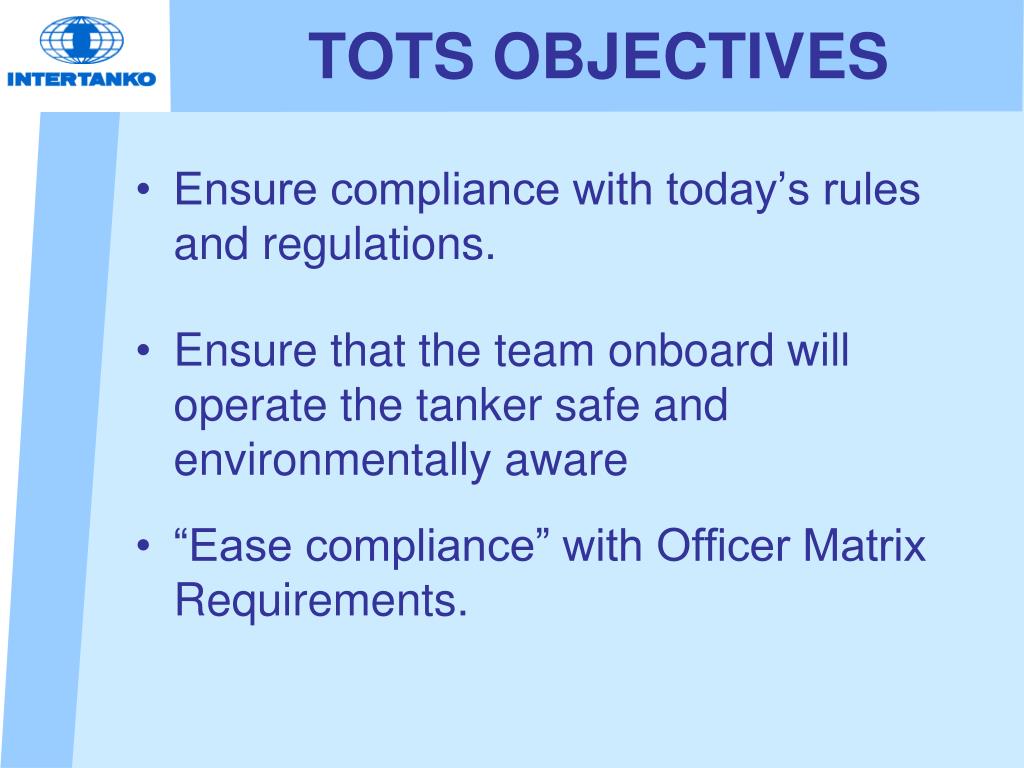 INTERTANKO

TOTS OBJECTIVES

• Ensure compliance with today’s rules and regulations.

• Ensure that the team onboard will operate the tanker safe and environmentally aware

• “Ease compliance” with Officer Matrix Requirements.